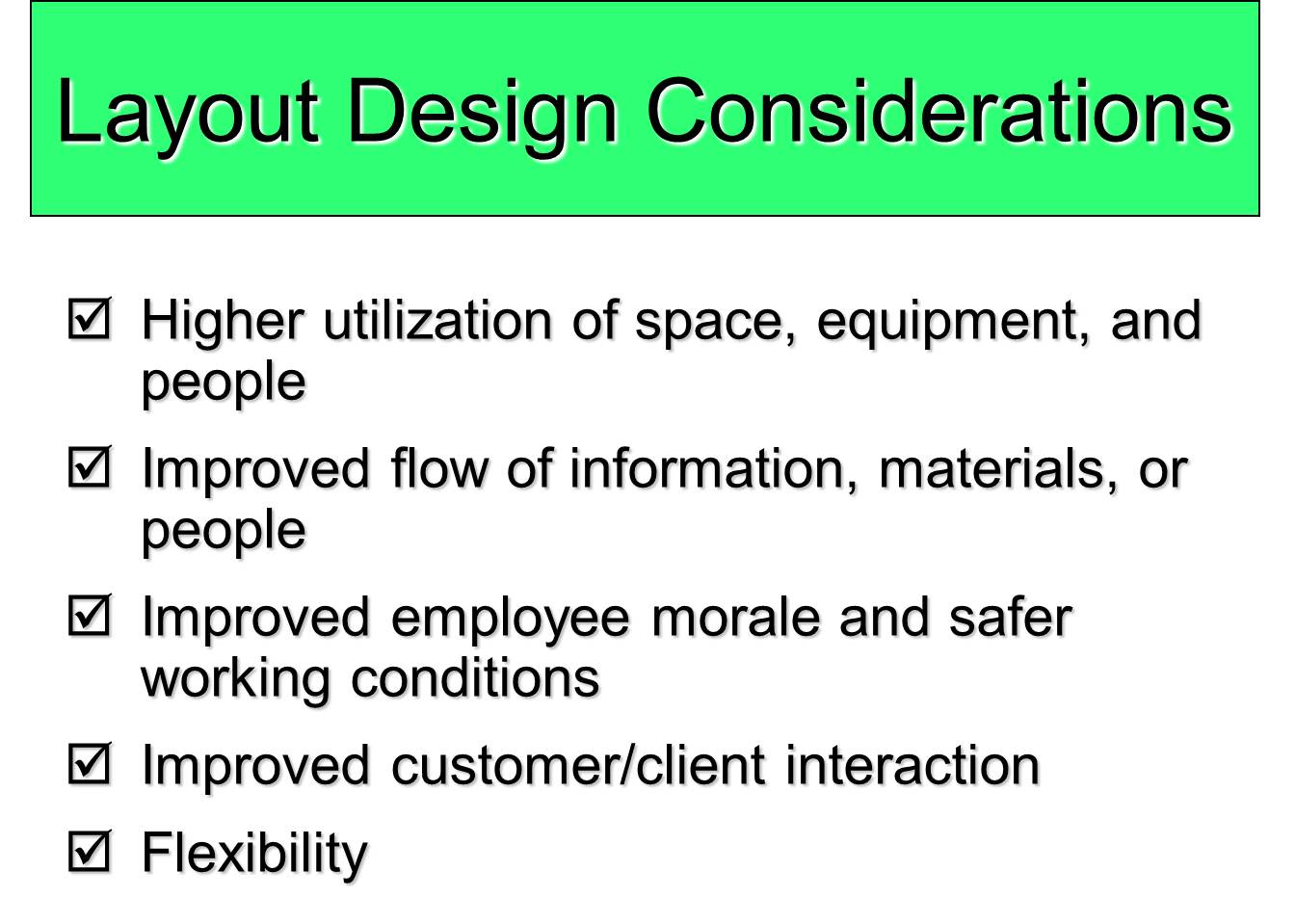 Layout Design Considerations

☑ Higher utilization of space, equipment, and people

☑ Improved flow of information, materials, or people

☑ Improved employee morale and safer working conditions

☑ Improved customer/client interaction

☑ Flexibility